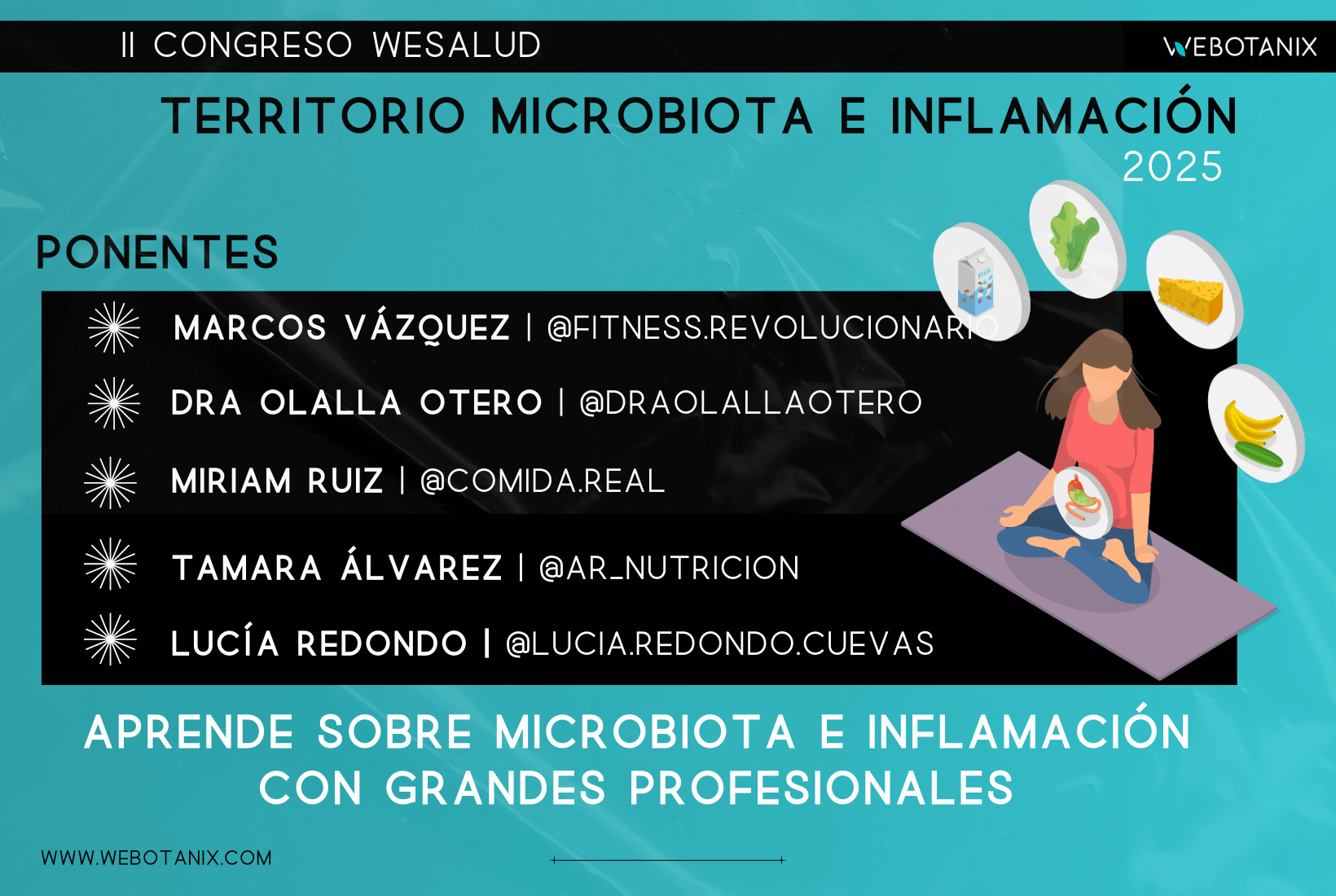 II CONGRESO WESALUD

WEBOTANIX

TERRITORIO MICROBIOTA E INFLAMACIÓN
2025

PONENTES

MARCOS VÁZQUEZ | @FITNESS.REVOLUCIONARIO

DRA OLALLA OTERO | @DRAOLALLAOTERO

MIRIAM RUIZ | @COMIDA.REAL

TAMARA ÁLVAREZ | @AR_NUTRICION

LUCÍA REDONDO | @LUCIA.REDONDO.CUEVAS

Milk

APRENDE SOBRE MICROBIOTA E INFLAMACIÓN CON GRANDES PROFESIONALES

WWW.WEBOTANIX.COM